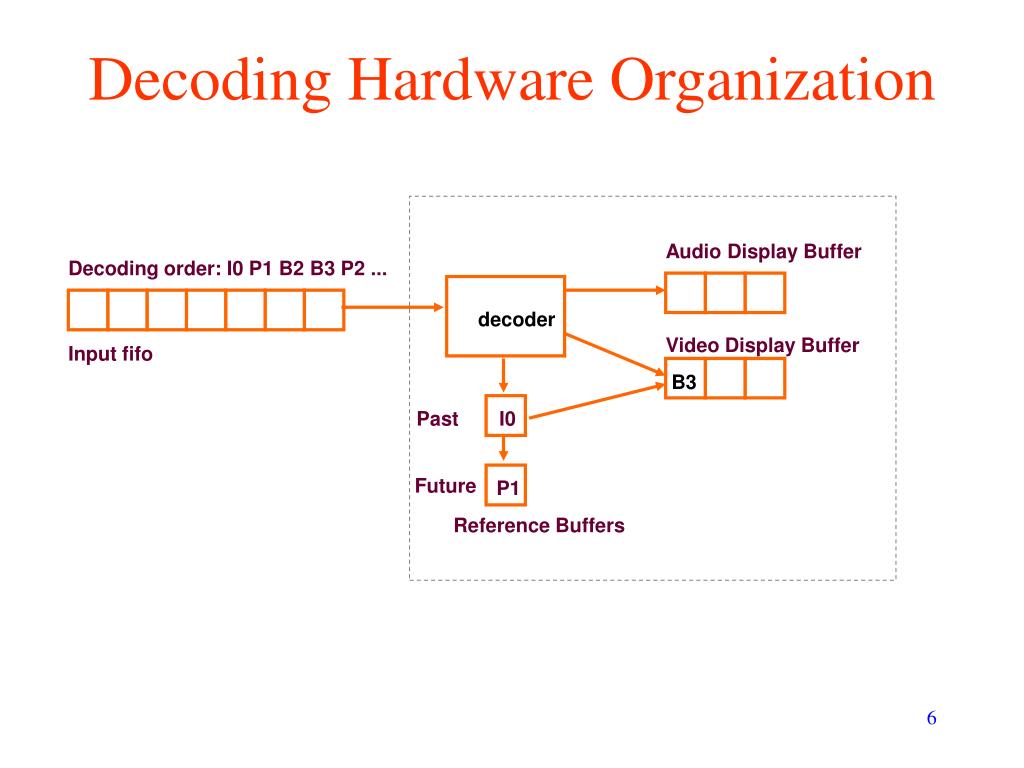 Decoding Hardware Organization

Decoding order: I0 P1 B2 B3 P2 ...

Input fifo

decoder

Audio Display Buffer

Video Display Buffer

B3

Past

I0

Future

P1

Reference Buffers

6